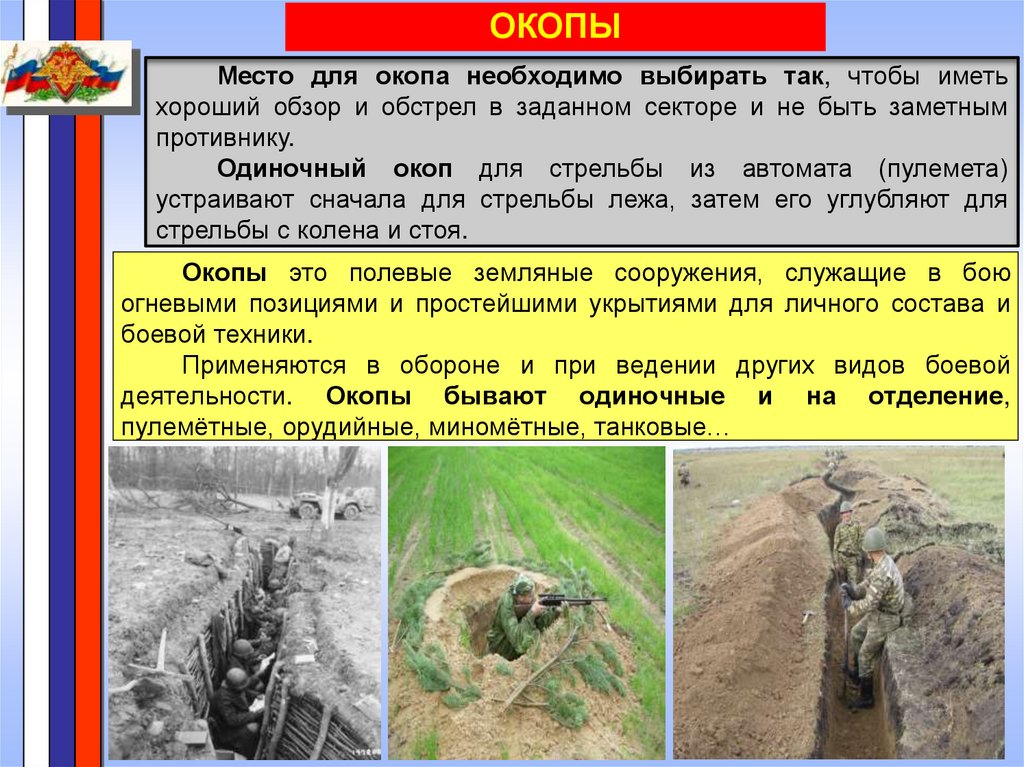 ОКОПЫ

Место для окопа необходимо выбирать так, чтобы иметь хороший обзор и обстрел в заданном секторе и не быть заметным противнику.

Одиночный окоп для стрельбы из автомата (пулемета) устраивают сначала для стрельбы лежа, затем его углубляют для стрельбы с колена и стоя.

Окопы это полевые земляные сооружения, служащие в бою огневыми позициями и простейшими укрытиями для личного состава и боевой техники.

Применяются в обороне и при ведении других видов боевой деятельности. Окопы бывают одиночные и на отделение, пулемётные, орудийные, миномётные, танковые…